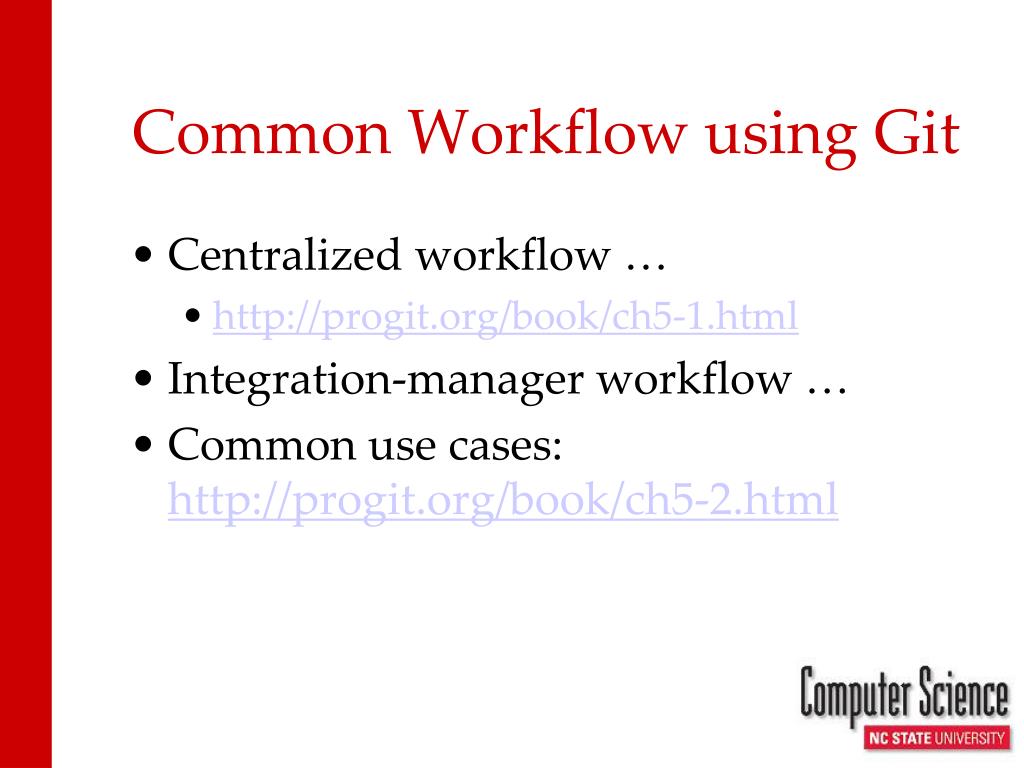 Common Workflow using Git

• Centralized workflow …
  • http://progit.org/book/ch5-1.html
• Integration-manager workflow …
• Common use cases: http://progit.org/book/ch5-2.html

Computer Science
NC STATE UNIVERSITY